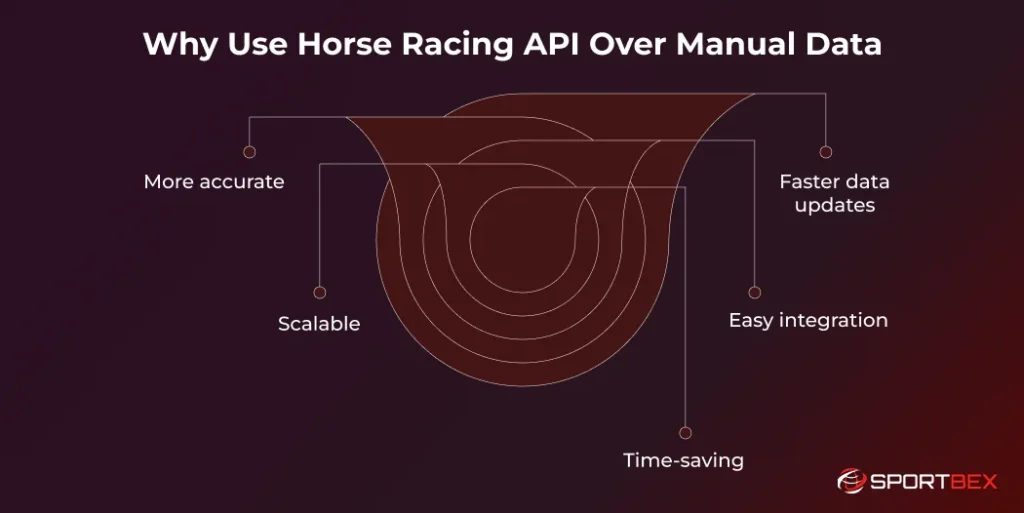 Why Use Horse Racing API Over Manual Data

More accurate

Faster data updates

Scalable

Easy integration

Time-saving

SPORTBEX